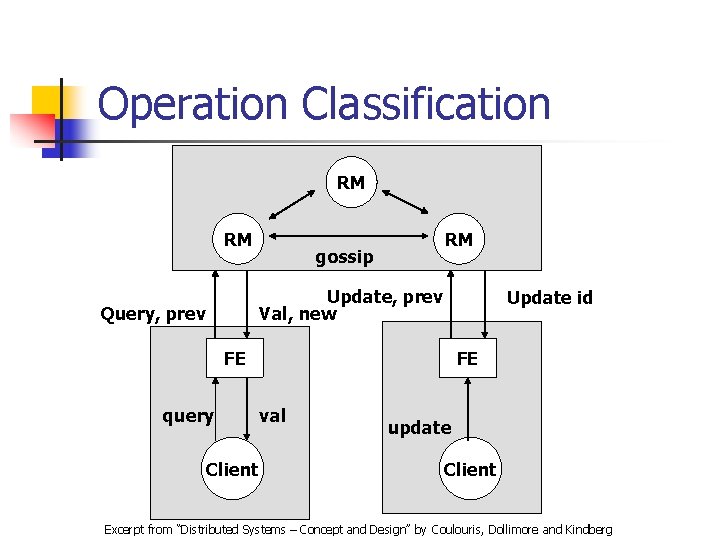 Operation Classification

RM

RM

RM

gossip

Query, prev

Val, new

Update, prev

Update id

FE

FE

query

val

update

Client

Client

Excerpt from "Distributed Systems – Concept and Design" by Coulouris, Dollimore and Kindberg